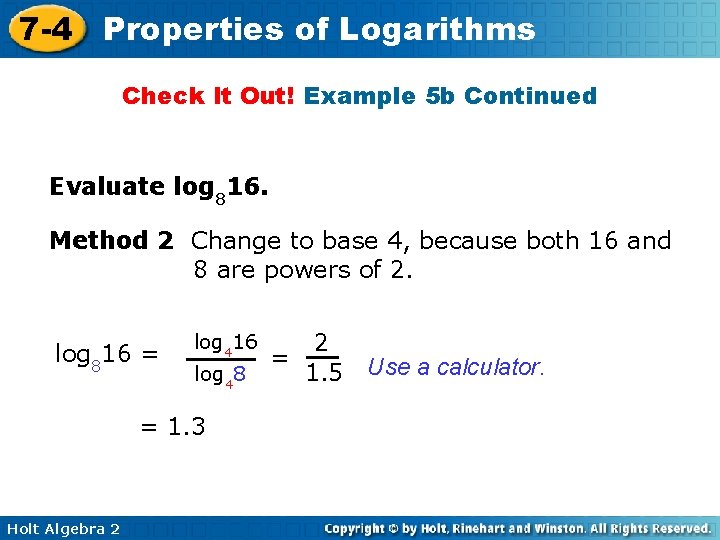 7-4 Properties of Logarithms

Check It Out! Example 5b Continued

Evaluate $\log_8 16$.

Method 2 Change to base 4, because both 16 and 8 are powers of 2.

$\log_8 16 = \frac{\log_4 16}{\log_4 8} = \frac{2}{1.5}$ Use a calculator.

$= 1.3$

Holt Algebra 2

Copyright © by Holt, Rinehart and Winston. All Rights Reserved.